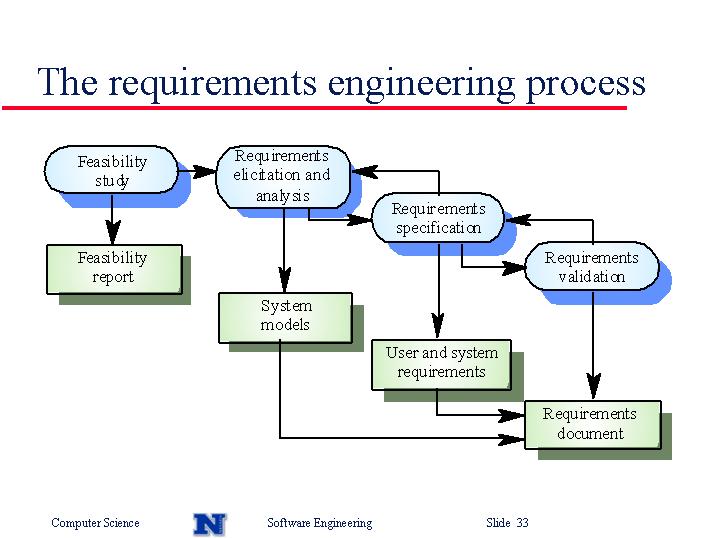 The requirements engineering process

Feasibility study

Requirements elicitation and analysis

Requirements specification

Requirements validation

Feasibility report

System models

User and system requirements

Requirements document

Computer Science N Software Engineering Slide 33